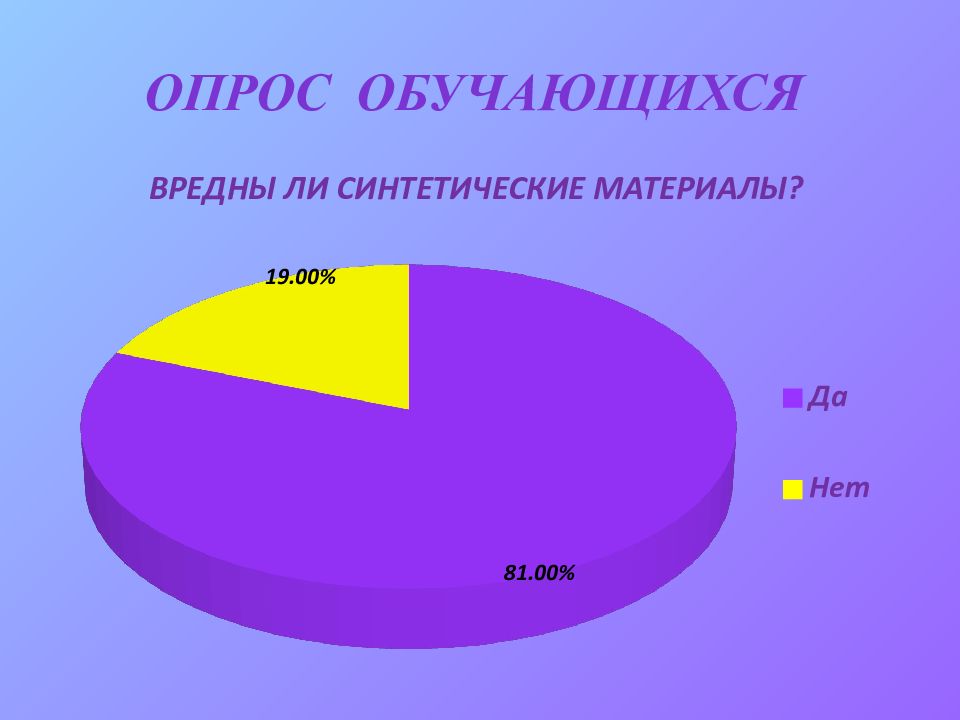 ОПРОС ОБУЧАЮЩИХСЯ

ВРЕДНЫ ЛИ СИНТЕТИЧЕСКИЕ МАТЕРИАЛЫ?

19.00%

81.00%

Да

Нет